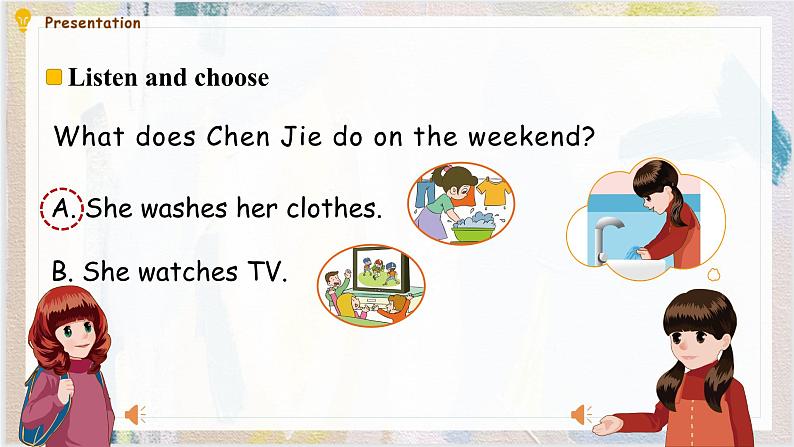 Presentation

Listen and choose

What does Chen Jie do on the weekend?

A. She washes her clothes.

B. She watches TV.